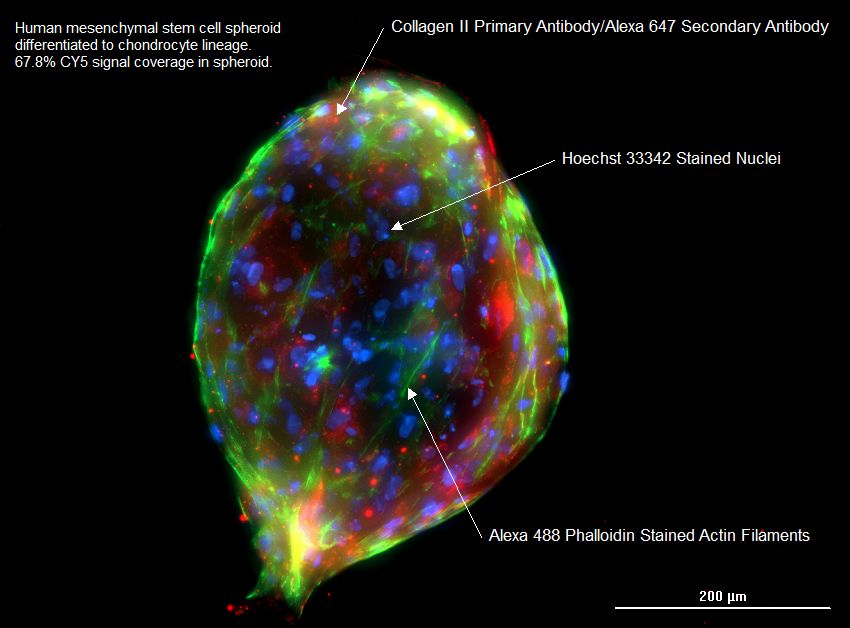 Human mesenchymal stem cell spheroid differentiated to chondrocyte lineage.
67.8% CY5 signal coverage in spheroid.

Collagen II Primary Antibody/Alexa 647 Secondary Antibody

Hoechst 33342 Stained Nuclei

Alexa 488 Phalloidin Stained Actin Filaments

200 µm